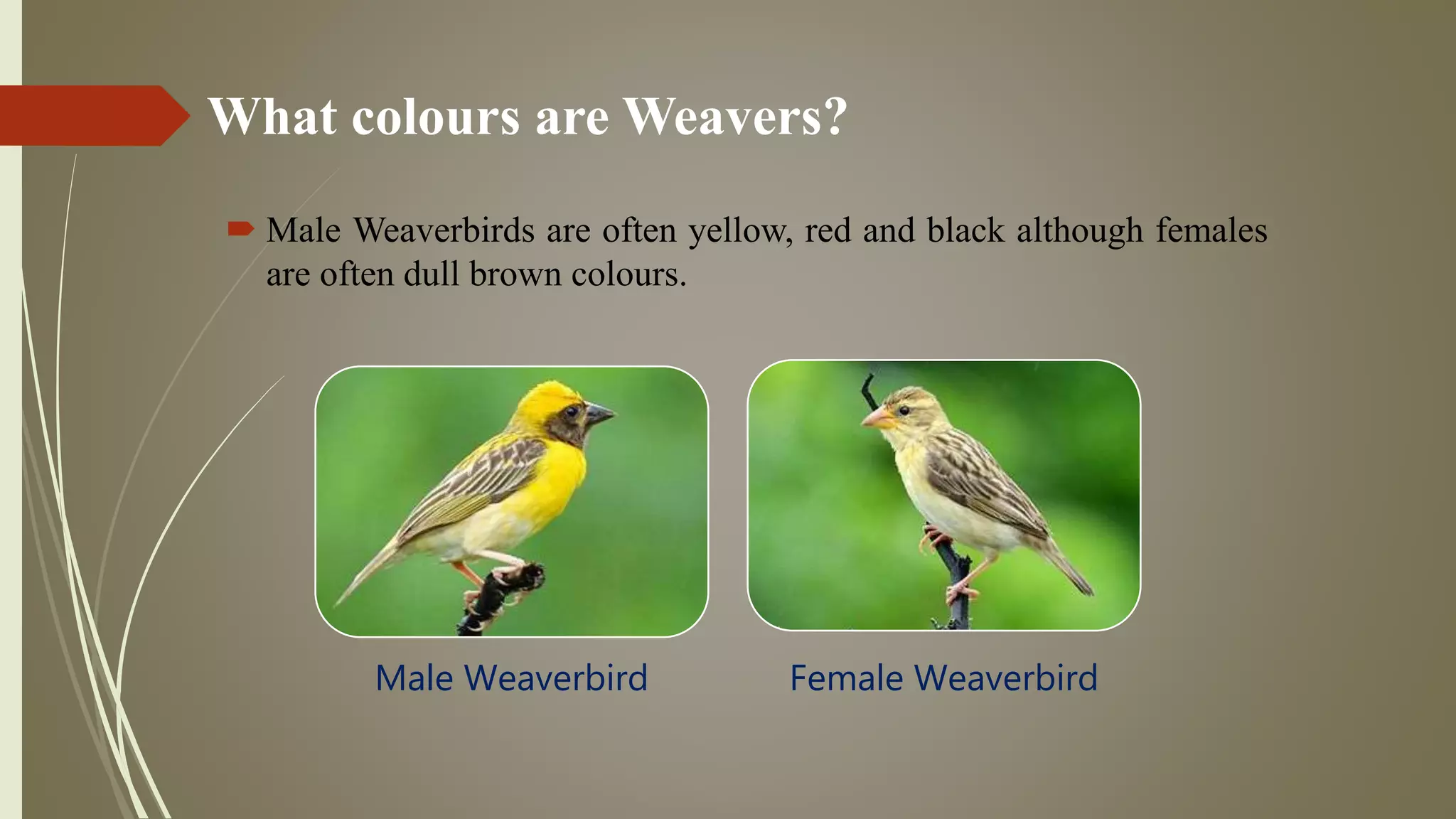 What colours are Weavers?

Male Weaverbirds are often yellow, red and black although females are often dull brown colours.

Male Weaverbird

Female Weaverbird